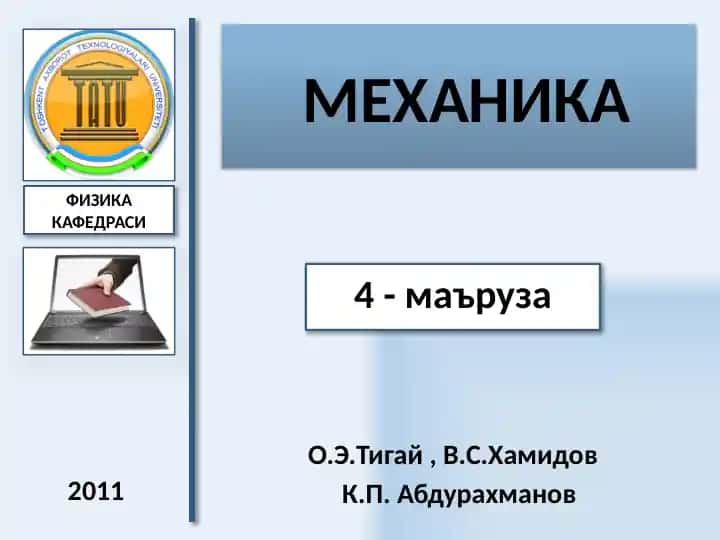 TOSHKENT AXBOROT TEXNOLOGIYALARI UNIVERSITETI

TATU

ФИЗИКА КАФЕДРАСИ

2011

МЕХАНИКА

4 - маъруза

О.Э.Тигай , В.С.Хамидов
К.П. Абдурахманов